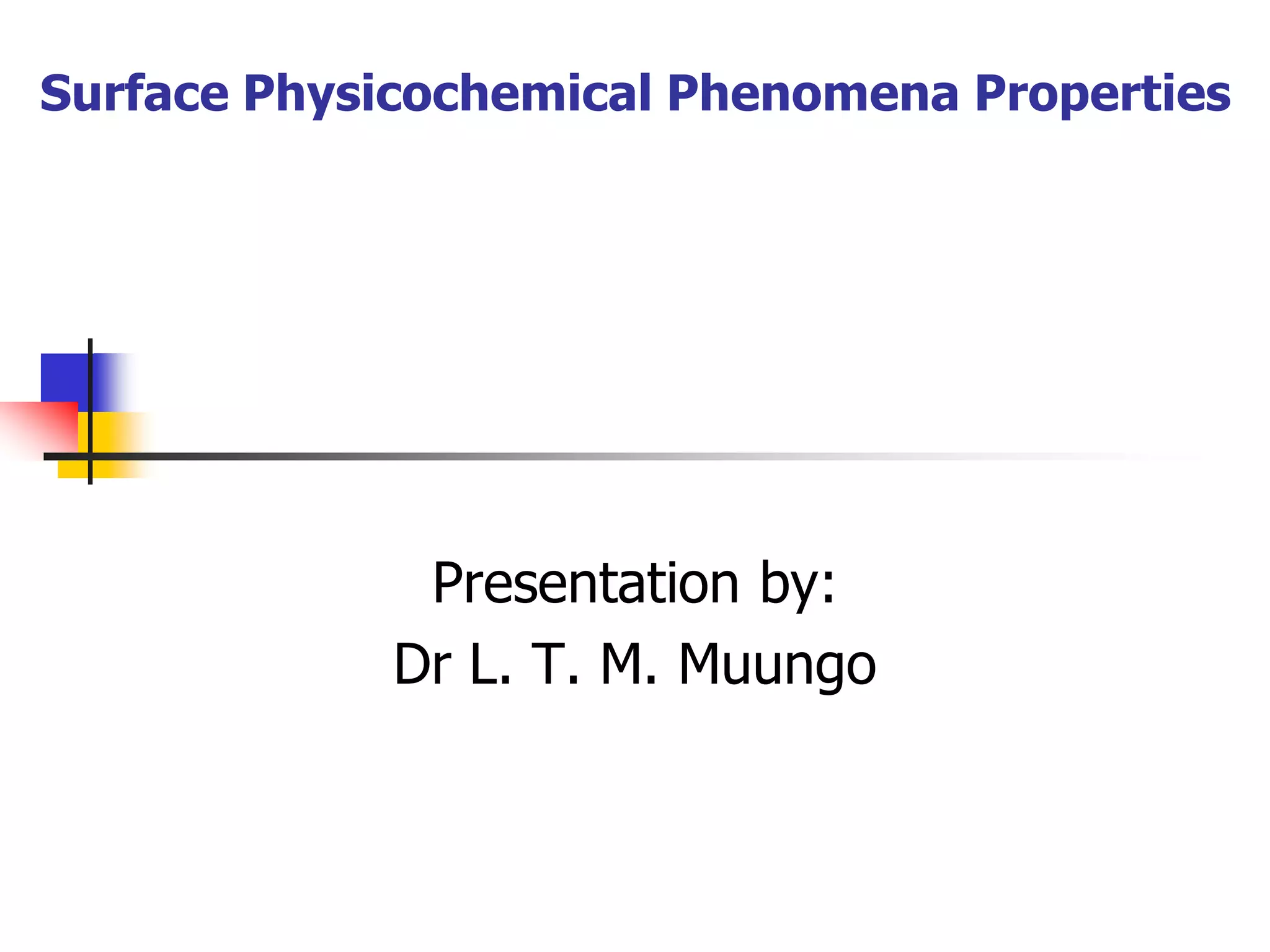 Surface Physicochemical Phenomena Properties

Presentation by:
Dr L. T. M. Muungo